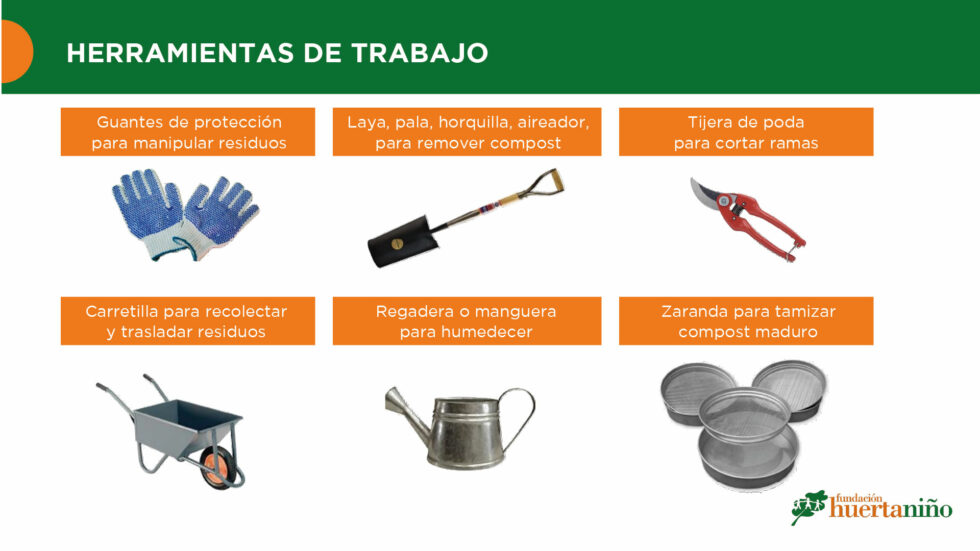 HERRAMIENTAS DE TRABAJO

Guantes de protección para manipular residuos

Laya, pala, horquilla, aireador, para remover compost

Tijera de poda para cortar ramas

Carretilla para recolectar y trasladar residuos

Regadera o manguera para humedecer

Zaranda para tamizar compost maduro

fundación huertaniño